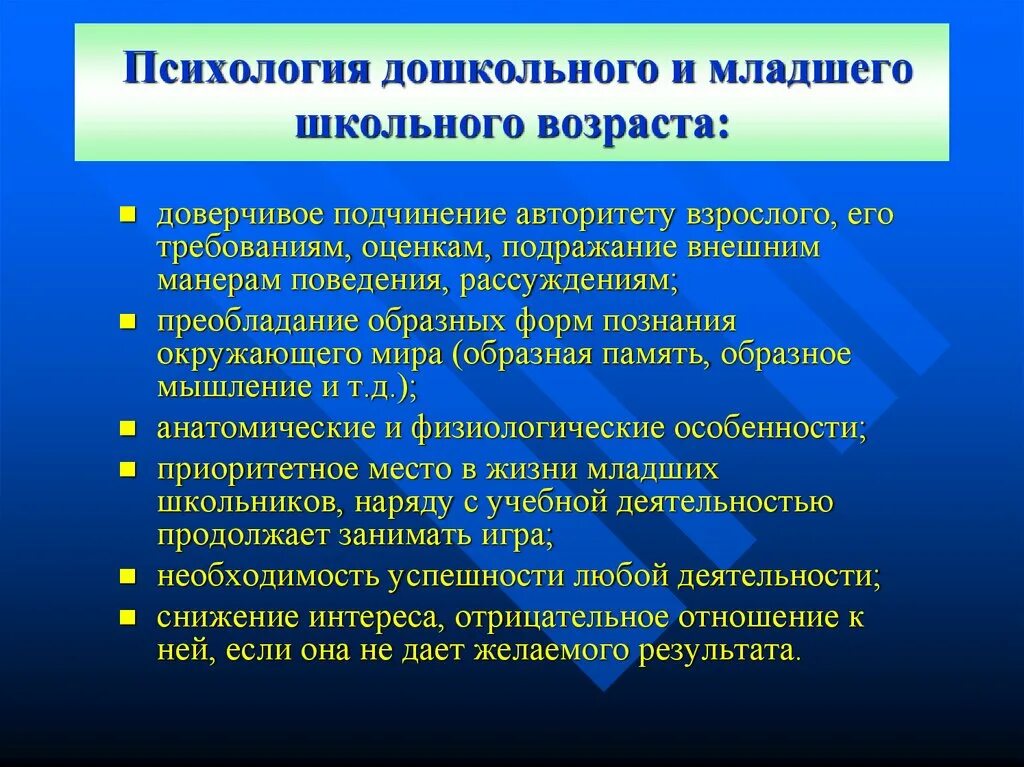 Психология дошкольного и младшего школьного возраста:

- доверчивое подчинение авторитету взрослого, его требованиям, оценкам, подражание внешним манерам поведения, рассуждениям;
- преобладание образных форм познания окружающего мира (образная память, образное мышление и т.д.);
- анатомические и физиологические особенности;
- приоритетное место в жизни младших школьников, наряду с учебной деятельностью продолжает занимать игра;
- необходимость успешности любой деятельности;
- снижение интереса, отрицательное отношение к ней, если она не дает желаемого результата.